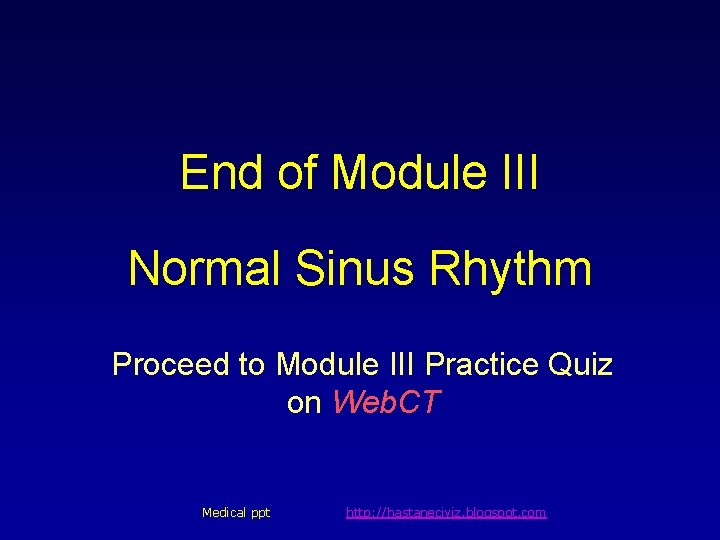 End of Module III

Normal Sinus Rhythm

Proceed to Module III Practice Quiz on WebCT

Medical ppt http://hastaneciyiz.blogspot.com